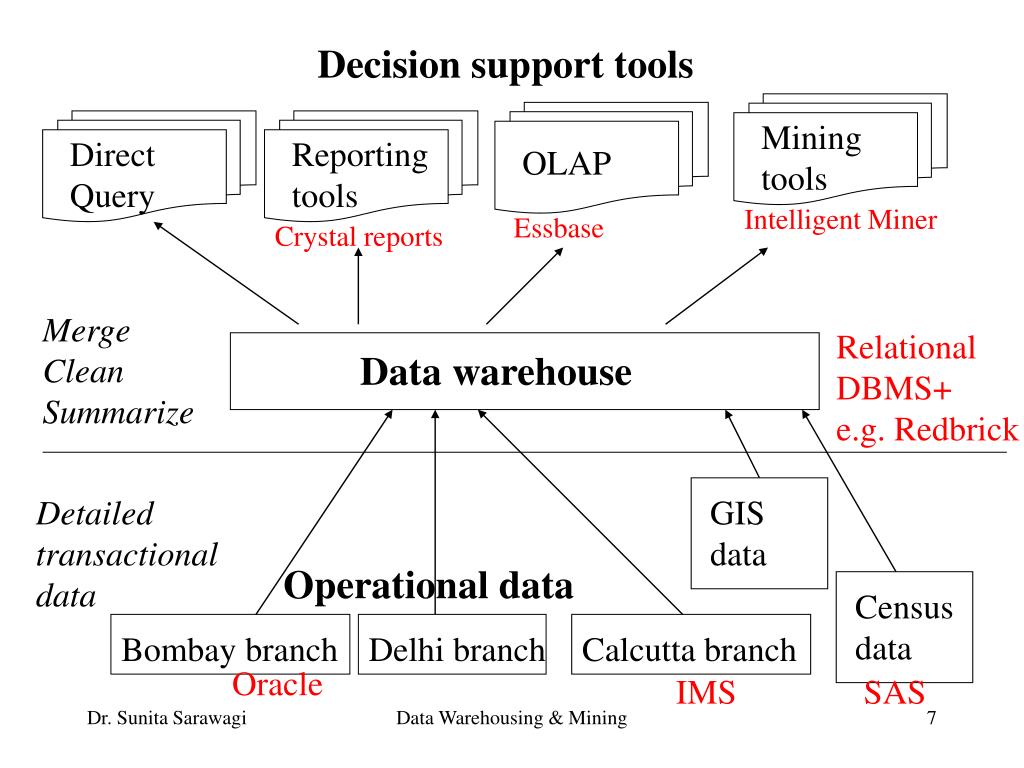 Decision support tools

Direct Query

Reporting tools

Crystal reports

OLAP

Essbase

Mining tools

Intelligent Miner

Merge
Clean
Summarize

Data warehouse

Relational DBMS+
e.g. Redbrick

Detailed transactional data

Operational data

GIS data

Census data

Bombay branch

Oracle

Delhi branch

Calcutta branch

IMS

SAS

Dr. Sunita Sarawagi

Data Warehousing & Mining

7